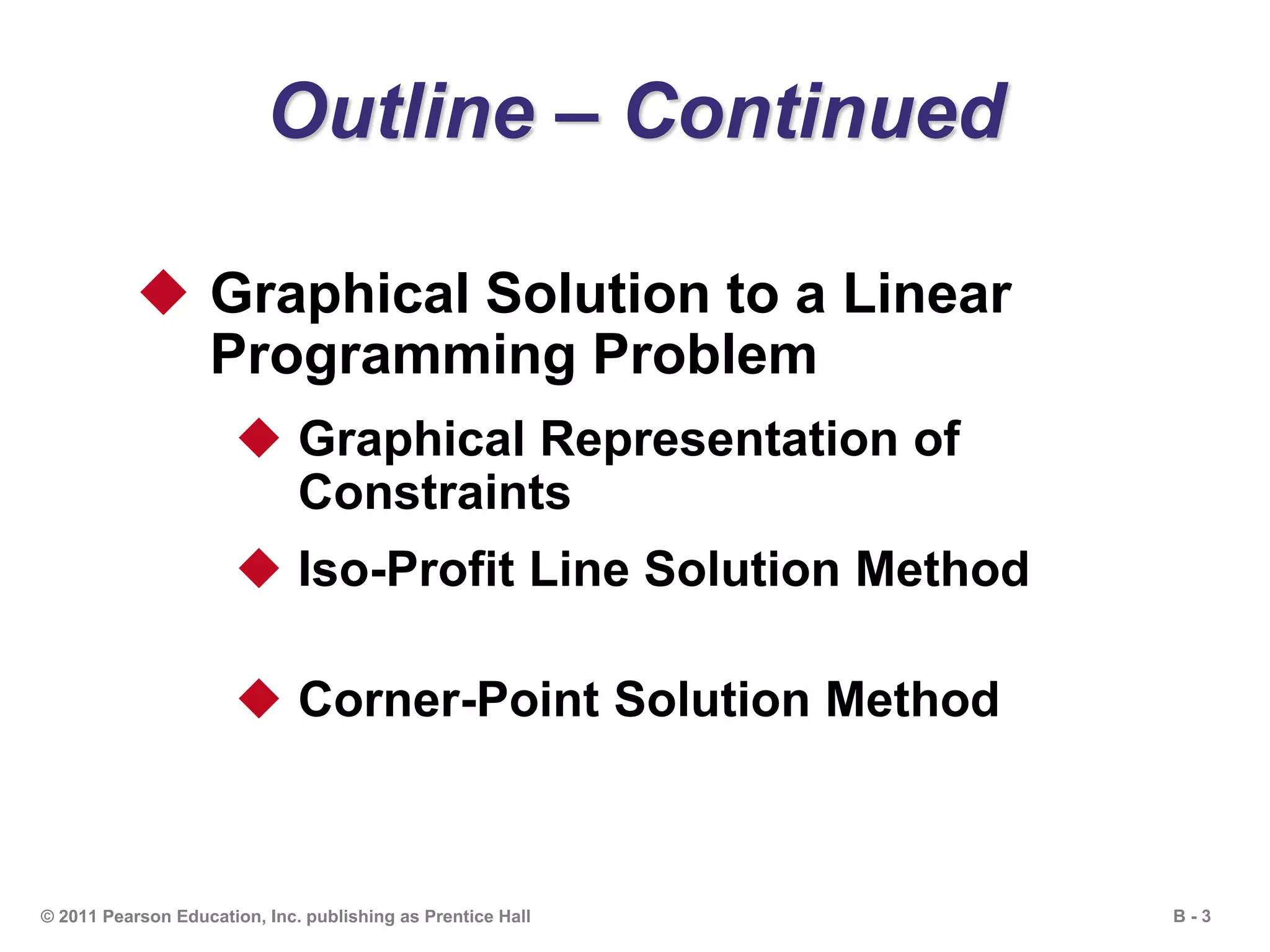 Outline – Continued

◆ Graphical Solution to a Linear Programming Problem

◆ Graphical Representation of Constraints

◆ Iso-Profit Line Solution Method

◆ Corner-Point Solution Method

© 2011 Pearson Education, Inc. publishing as Prentice Hall

B - 3